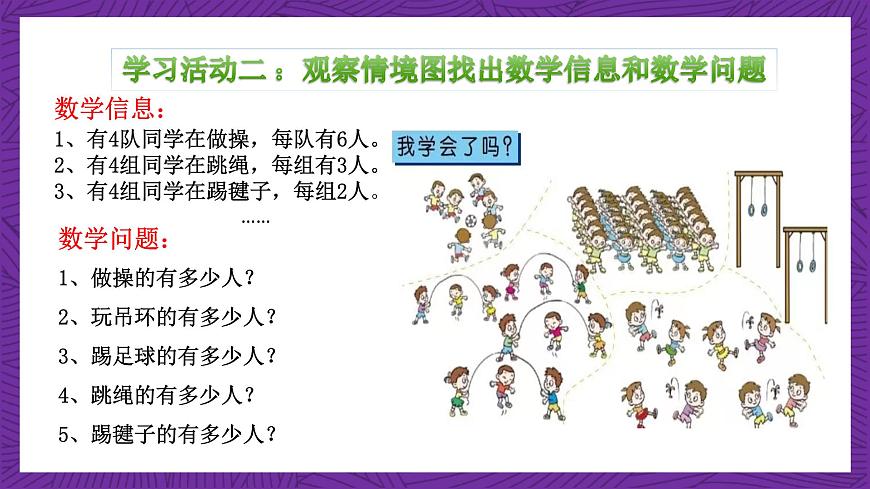 学习活动二：观察情境图找出数学信息和数学问题

数学信息：

1、有4队同学在做操，每队有6人。
2、有4组同学在跳绳，每组有3人。
3、有4组同学在踢毽子，每组2人。
……

我学会了吗？

数学问题：

1、做操的有多少人？

2、玩吊环的有多少人？

3、踢足球的有多少人？

4、跳绳的有多少人？

5、踢毽子的有多少人？